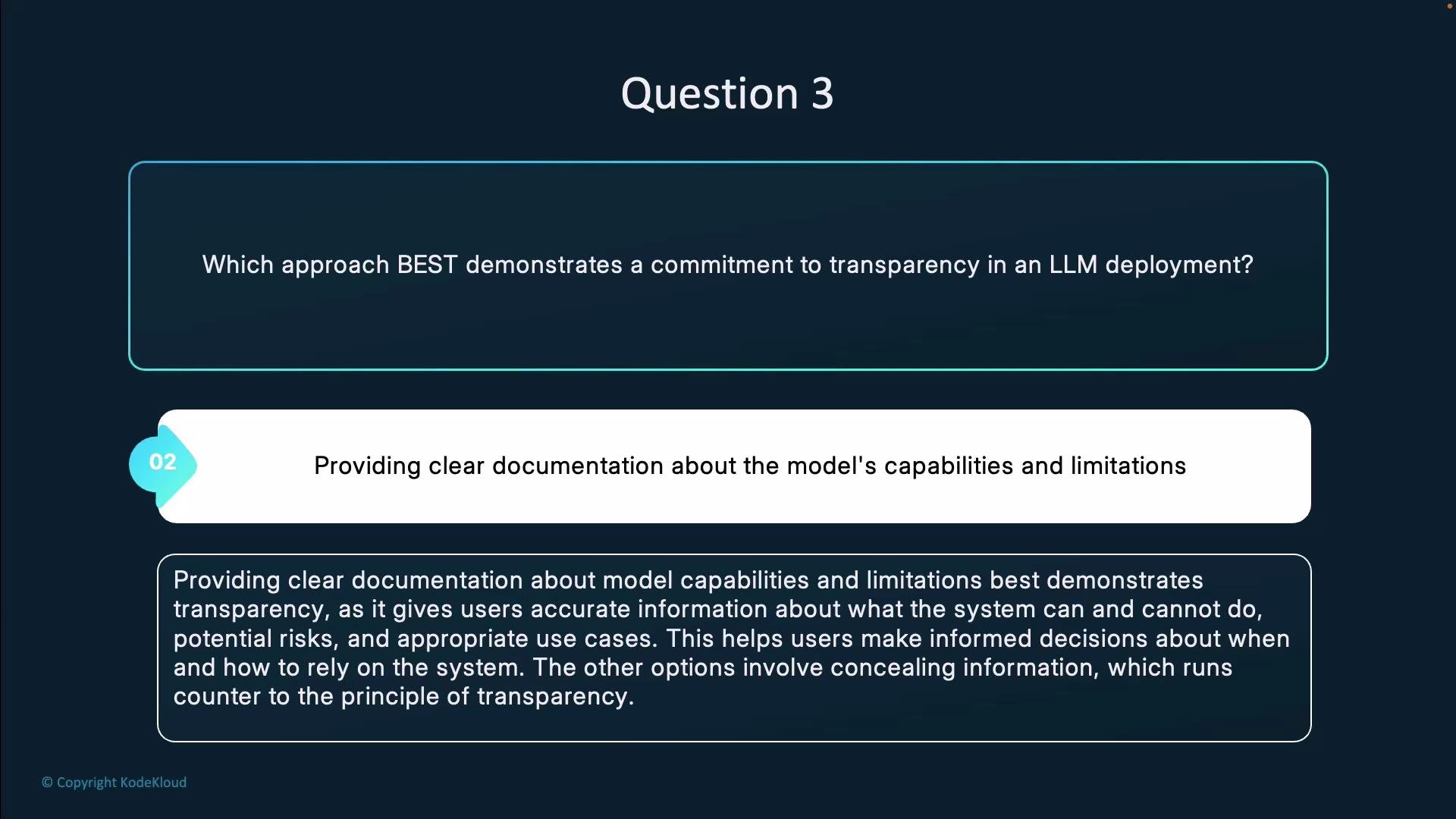 Question 3

Which approach BEST demonstrates a commitment to transparency in an LLM deployment?

02

Providing clear documentation about the model's capabilities and limitations

Providing clear documentation about model capabilities and limitations best demonstrates transparency, as it gives users accurate information about what the system can and cannot do, potential risks, and appropriate use cases. This helps users make informed decisions about when and how to rely on the system. The other options involve concealing information, which runs counter to the principle of transparency.

© Copyright KodeKloud